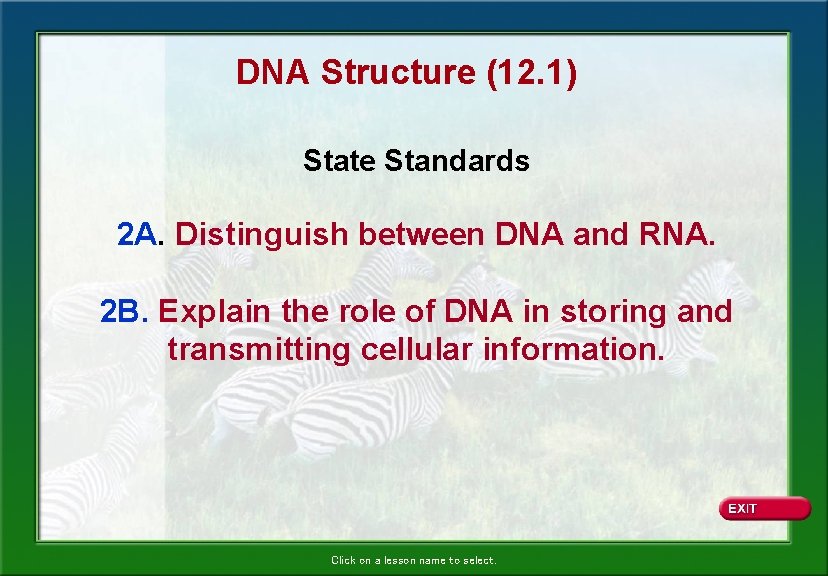 DNA Structure (12.1)

State Standards

2A. Distinguish between DNA and RNA.

2B. Explain the role of DNA in storing and transmitting cellular information.

EXIT

Click on a lesson name to select.